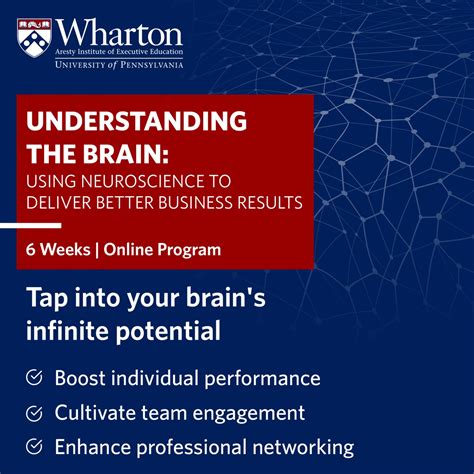 Wharton
Aresty Institute of Executive Education
UNIVERSITY of PENNSYLVANIA

UNDERSTANDING THE BRAIN:
USING NEUROSCIENCE TO DELIVER BETTER BUSINESS RESULTS

6 Weeks | Online Program

Tap into your brain's infinite potential

Boost individual performance
Cultivate team engagement
Enhance professional networking